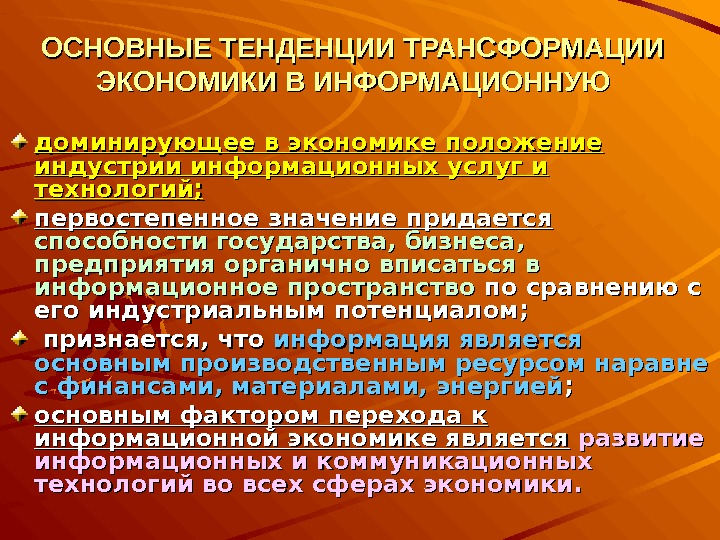 ОСНОВНЫЕ ТЕНДЕНЦИИ ТРАНСФОРМАЦИИ ЭКОНОМИКИ В ИНФОРМАЦИОННУЮ

доминирующее в экономике положение индустрии информационных услуг и технологий;

первостепенное значение придается способности государства, бизнеса, предприятия органично вписаться в информационное пространство по сравнению с его индустриальным потенциалом;

признается, что информация является основным производственным ресурсом наравне с финансами, материалами, энергией;

основным фактором перехода к информационной экономике является развитие информационных и коммуникационных технологий во всех сферах экономики.